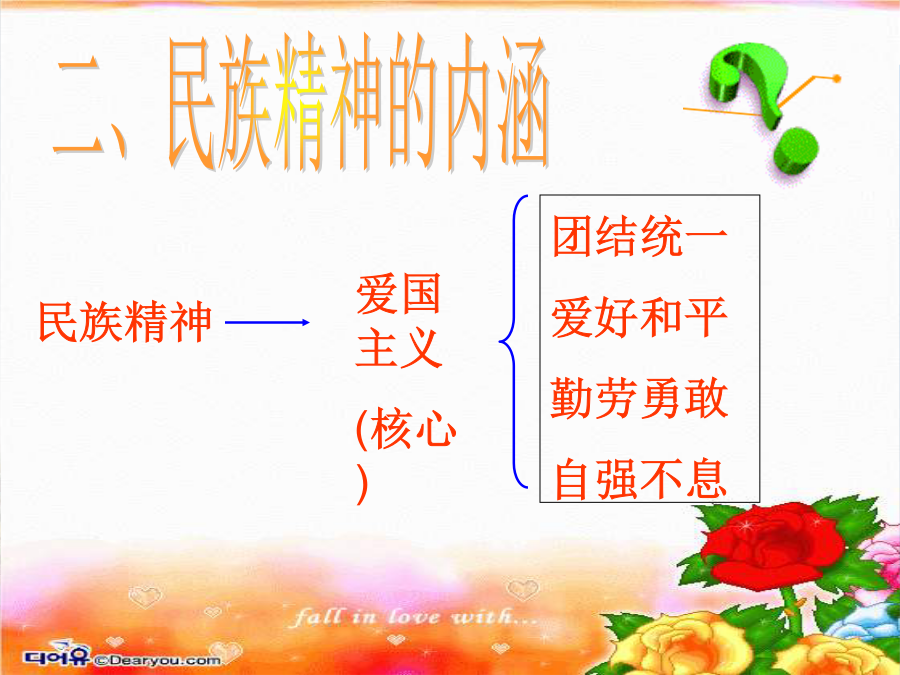 二、民族精神的内涵

民族精神

爱国主义

(核心)

团结统一
爱好和平
勤劳勇敢
自强不息

fall in love with...

디어유 ©Dearyou.com